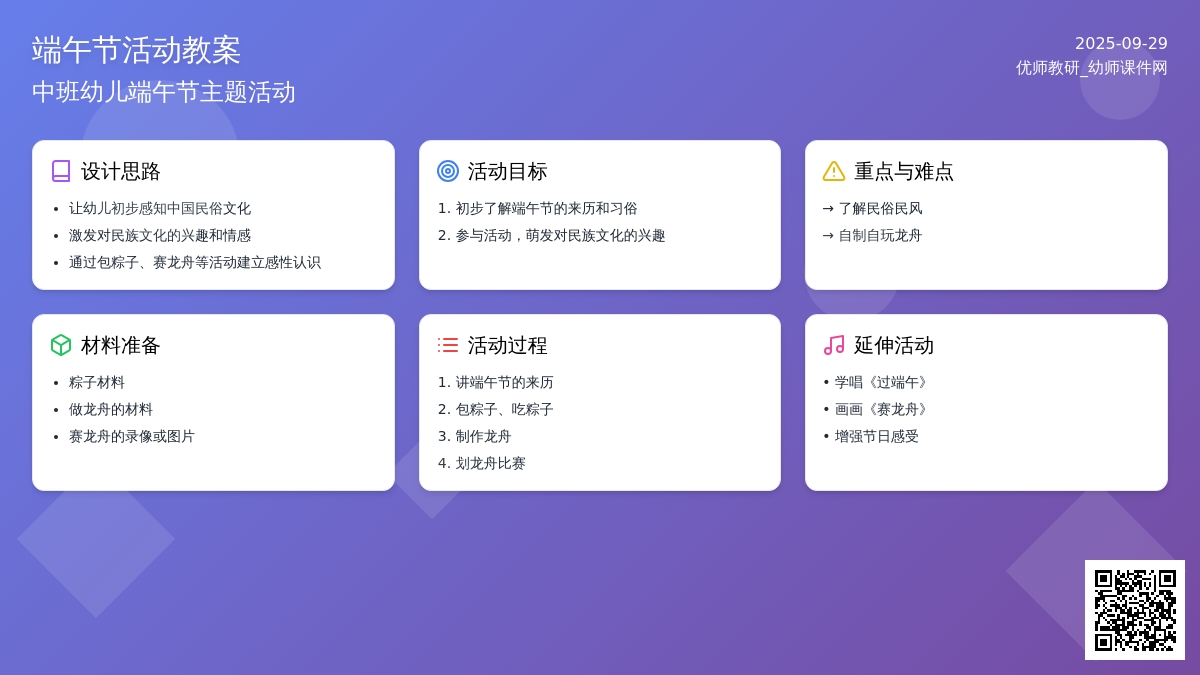 端午节活动教案
中班幼儿端午节主题活动

2025-09-29
优师教研_幼师课件网

设计思路
• 让幼儿初步感知中国民俗文化
• 激发对民族文化的兴趣和情感
• 通过包粽子、赛龙舟等活动建立感性认识

活动目标
1. 初步了解端午节的来历和习俗
2. 参与活动，萌发对民族文化的兴趣

重点与难点
→ 了解民俗民风
→ 自制自玩龙舟

材料准备
• 粽子材料
• 做龙舟的材料
• 赛龙舟的录像或图片

活动过程
1. 讲端午节的来历
2. 包粽子、吃粽子
3. 制作龙舟
4. 划龙舟比赛

延伸活动
• 学唱《过端午》
• 画画《赛龙舟》
• 增强节日感受